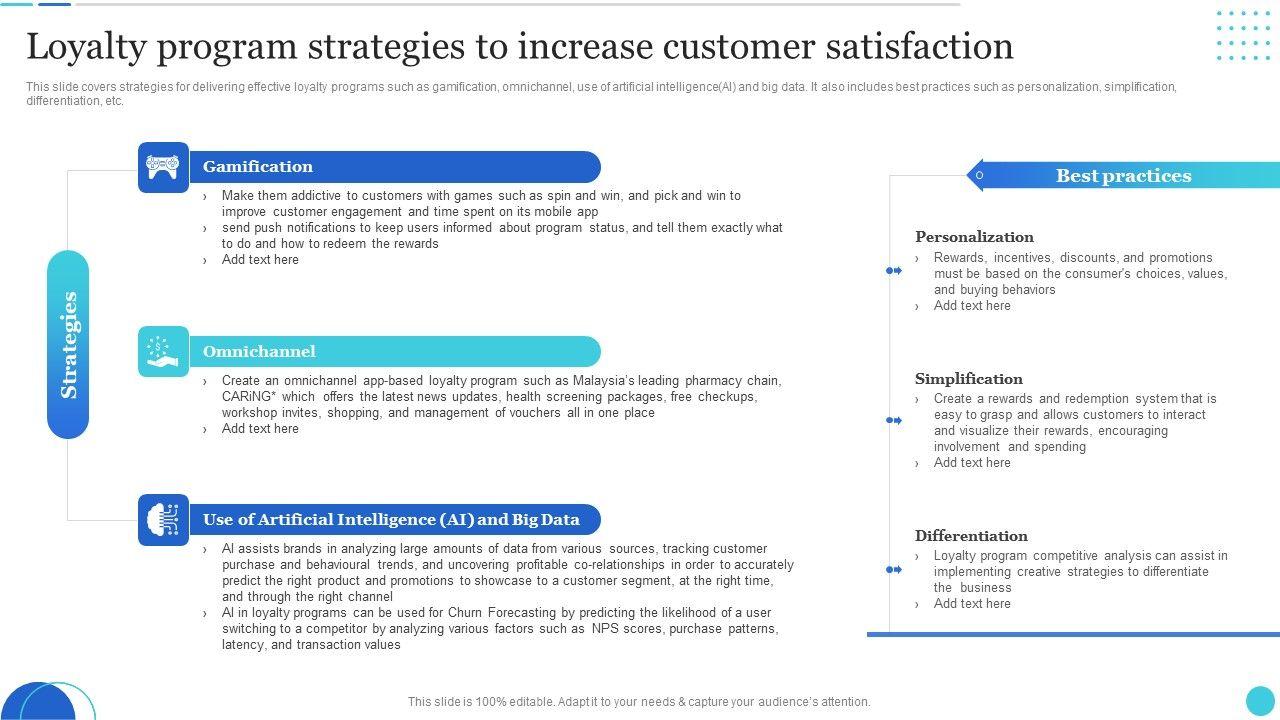 Loyalty program strategies to increase customer satisfaction

This slide covers strategies for delivering effective loyalty programs such as gamification, omnichannel, use of artificial intelligence(AI) and big data. It also includes best practices such as personalization, simplification, differentiation, etc.

Strategies

Gamification
› Make them addictive to customers with games such as spin and win, and pick and win to improve customer engagement and time spent on its mobile app
› send push notifications to keep users informed about program status, and tell them exactly what to do and how to redeem the rewards
› Add text here

Omnichannel
› Create an omnichannel app-based loyalty program such as Malaysia's leading pharmacy chain, CARiNG* which offers the latest news updates, health screening packages, free checkups, workshop invites, shopping, and management of vouchers all in one place
› Add text here

Use of Artificial Intelligence (AI) and Big Data
› AI assists brands in analyzing large amounts of data from various sources, tracking customer purchase and behavioural trends, and uncovering profitable co-relationships in order to accurately predict the right product and promotions to showcase to a customer segment, at the right time, and through the right channel
› AI in loyalty programs can be used for Churn Forecasting by predicting the likelihood of a user switching to a competitor by analyzing various factors such as NPS scores, purchase patterns, latency, and transaction values

Best practices

Personalization
› Rewards, incentives, discounts, and promotions must be based on the consumer's choices, values, and buying behaviors
› Add text here

Simplification
› Create a rewards and redemption system that is easy to grasp and allows customers to interact and visualize their rewards, encouraging involvement and spending
› Add text here

Differentiation
› Loyalty program competitive analysis can assist in implementing creative strategies to differentiate the business
› Add text here

This slide is 100% editable. Adapt it to your needs & capture your audience's attention.